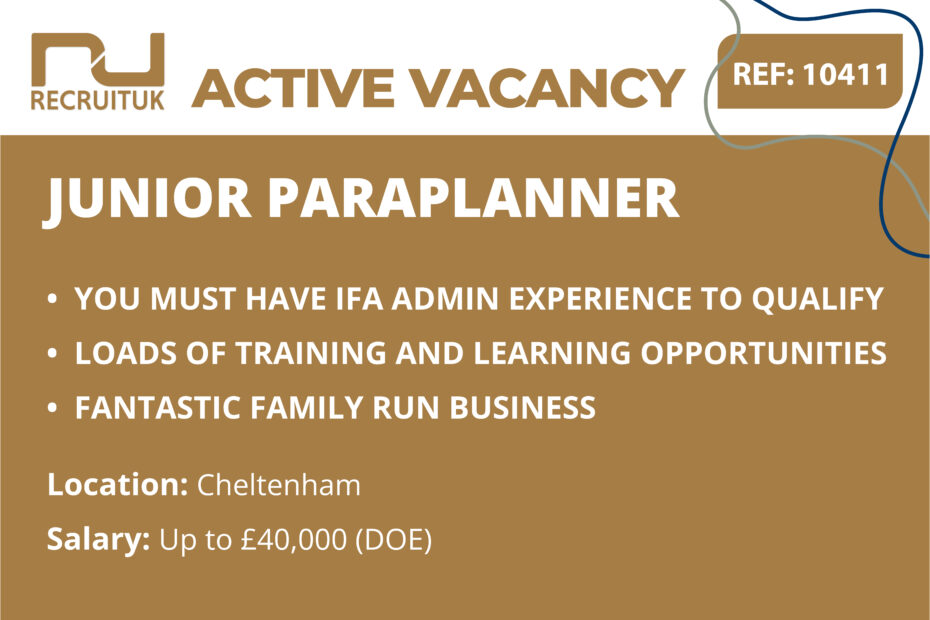 RECRUITUK

ACTIVE VACANCY

REF: 10411

JUNIOR PARAPLANNER

• YOU MUST HAVE IFA ADMIN EXPERIENCE TO QUALIFY
• LOADS OF TRAINING AND LEARNING OPPORTUNITIES
• FANTASTIC FAMILY RUN BUSINESS

Location: Cheltenham

Salary: Up to £40,000 (DOE)